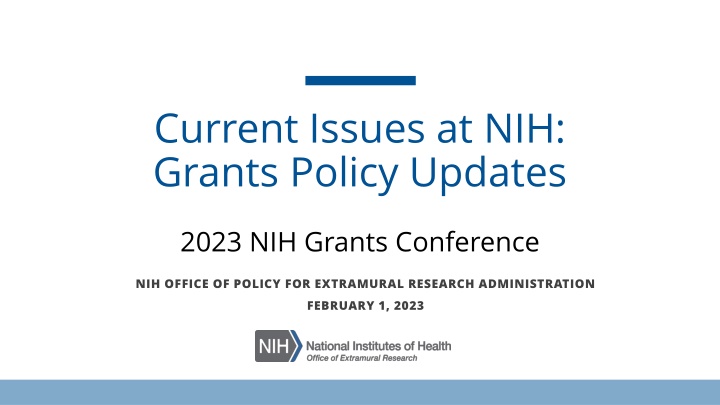 Current Issues at NIH: Grants Policy Updates

2023 NIH Grants Conference

NIH OFFICE OF POLICY FOR EXTRAMURAL RESEARCH ADMINISTRATION
FEBRUARY 1, 2023

NIH National Institutes of Health
Office of Extramural Research